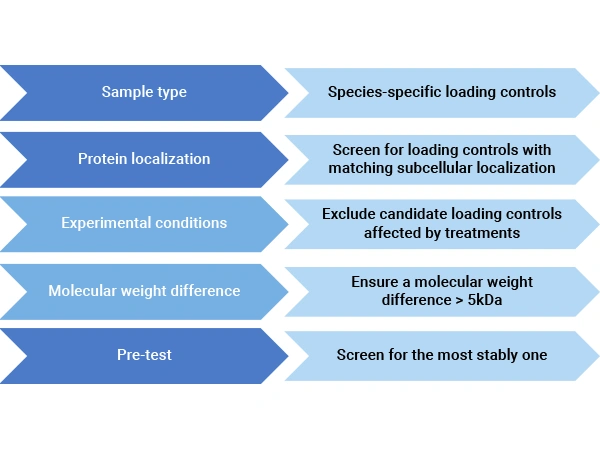 Sample type

Species-specific loading controls

Protein localization

Screen for loading controls with matching subcellular localization

Experimental conditions

Exclude candidate loading controls affected by treatments

Molecular weight difference

Ensure a molecular weight difference > 5kDa

Pre-test

Screen for the most stably one